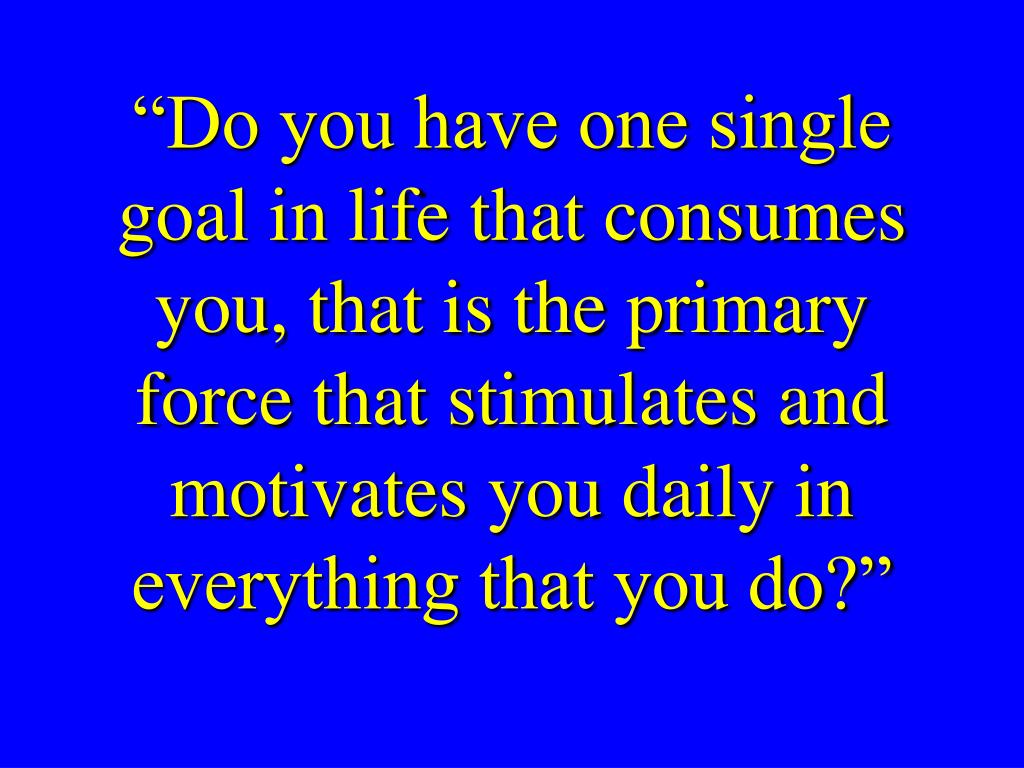 “Do you have one single goal in life that consumes you, that is the primary force that stimulates and motivates you daily in everything that you do?”